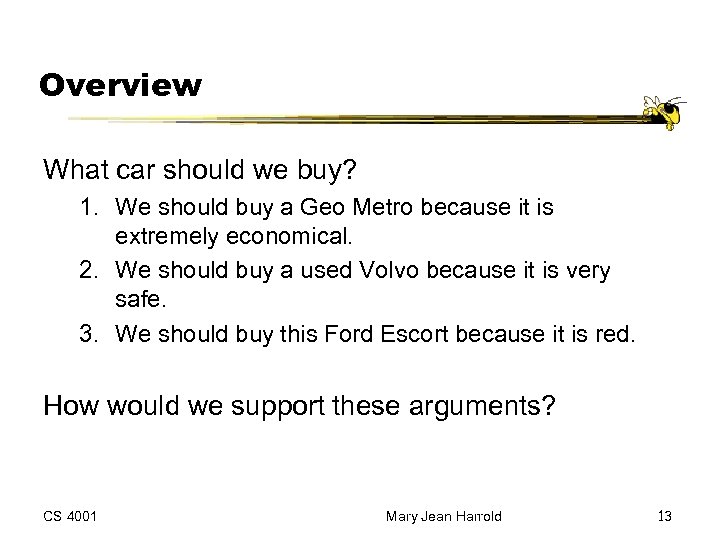 Overview

What car should we buy?

1. We should buy a Geo Metro because it is extremely economical.
2. We should buy a used Volvo because it is very safe.
3. We should buy this Ford Escort because it is red.

How would we support these arguments?

CS 4001

Mary Jean Harrold

13